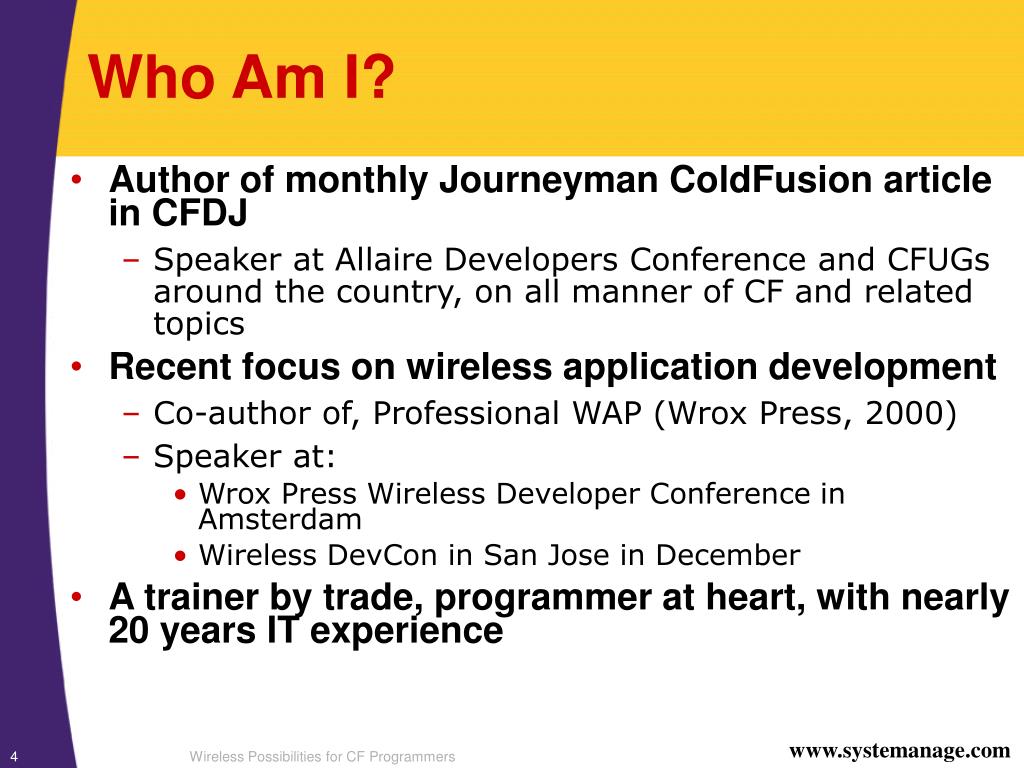 Who Am I?

• Author of monthly Journeyman ColdFusion article in CFDJ
– Speaker at Allaire Developers Conference and CFUGs around the country, on all manner of CF and related topics
• Recent focus on wireless application development
– Co-author of, Professional WAP (Wrox Press, 2000)
– Speaker at:
• Wrox Press Wireless Developer Conference in Amsterdam
• Wireless DevCon in San Jose in December
• A trainer by trade, programmer at heart, with nearly 20 years IT experience

4 Wireless Possibilities for CF Programmers www.systemanage.com